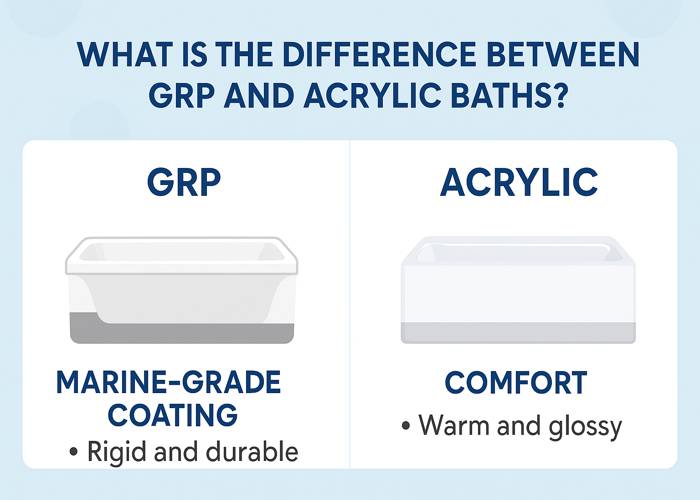 WHAT IS THE DIFFERENCE BETWEEN GRP AND ACRYLIC BATHS?

GRP

MARINE-GRADE COATING

• Rigid and durable

ACRYLIC

COMFORT

• Warm and glossy